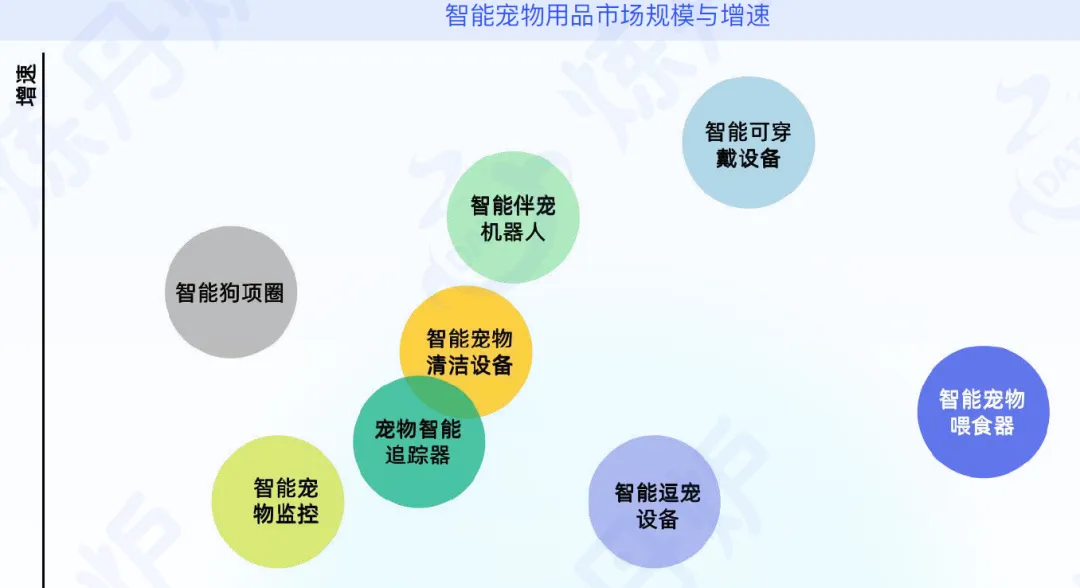 智能宠物用品市场规模与增速

增速

智能可穿戴设备

智能伴宠机器人

智能狗项圈

智能宠物清洁设备

智能宠物喂食器

宠物智能追踪器

智能宠物监控

智能逗宠设备